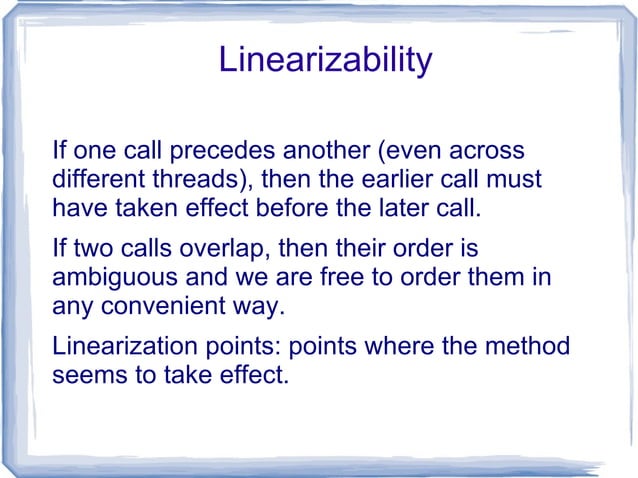 Linearizability

If one call precedes another (even across different threads), then the earlier call must have taken effect before the later call.

If two calls overlap, then their order is ambiguous and we are free to order them in any convenient way.

Linearization points: points where the method seems to take effect.